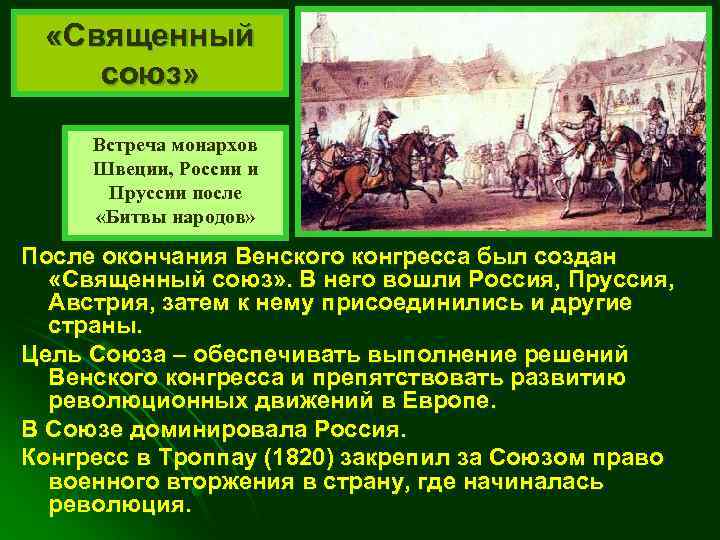 «Священный союз»

Встреча монархов Швеции, России и Пруссии после «Битвы народов»

После окончания Венского конгресса был создан «Священный союз». В него вошли Россия, Пруссия, Австрия, затем к нему присоединились и другие страны.

Цель Союза – обеспечивать выполнение решений Венского конгресса и препятствовать развитию революционных движений в Европе.

В Союзе доминировала Россия.

Конгресс в Троппау (1820) закрепил за Союзом право военного вторжения в страну, где начиналась революция.